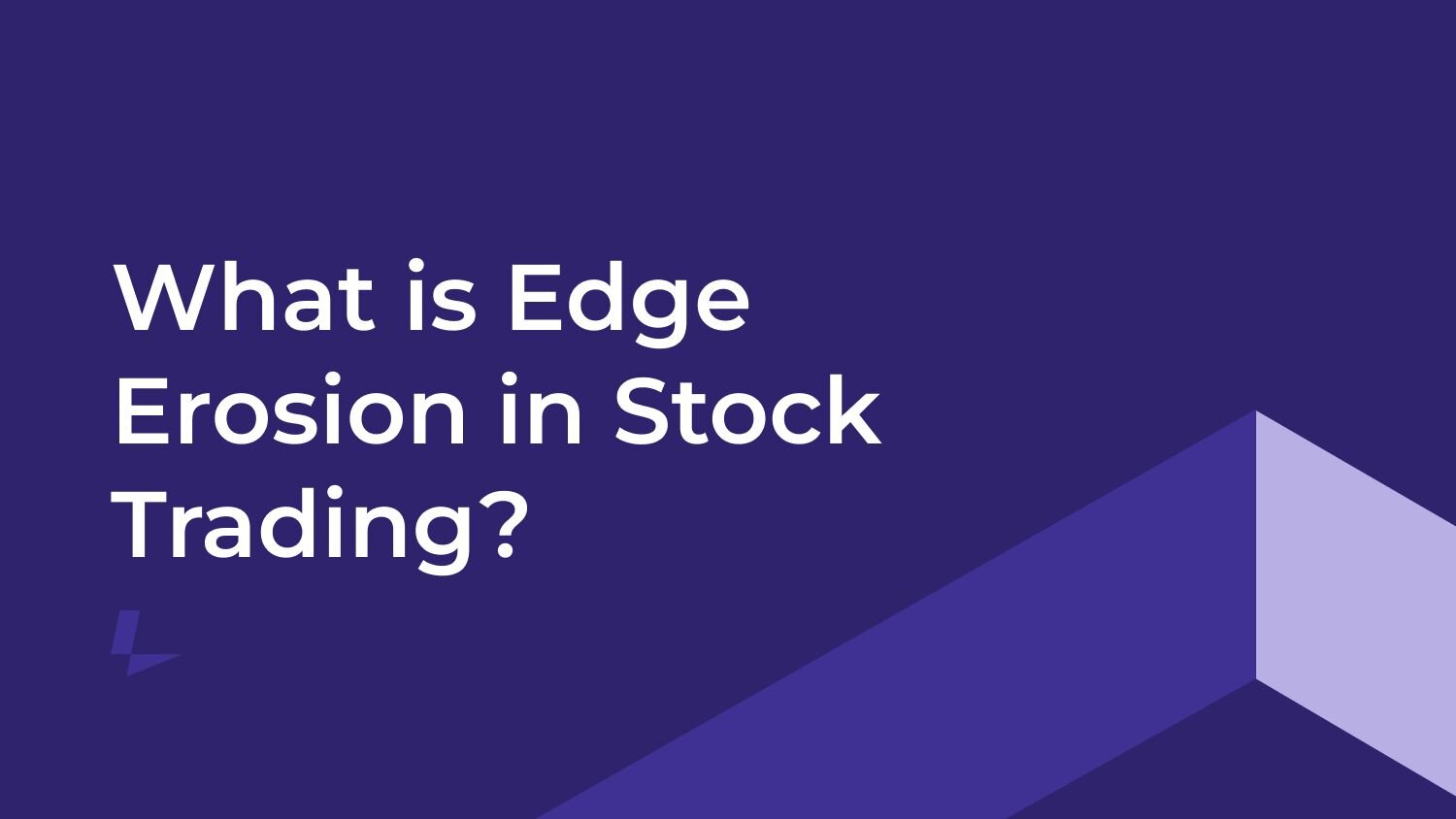 What is Edge Erosion in Stock Trading?